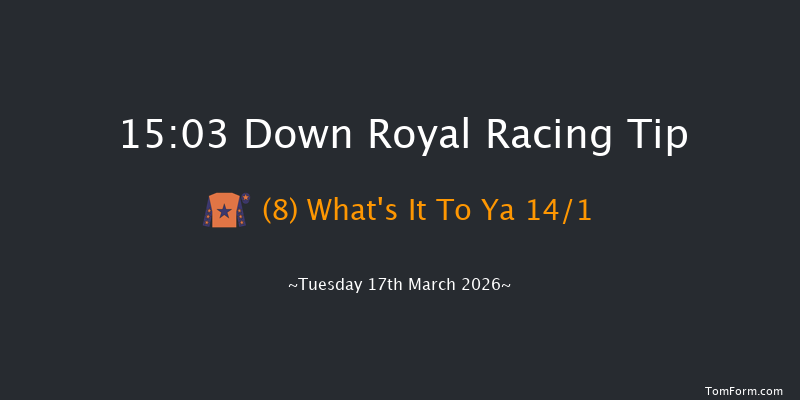 15:03 Down Royal Racing Tip

(8) What's It To Ya 14/1

~Tuesday 17th March 2026~

TomForm.com